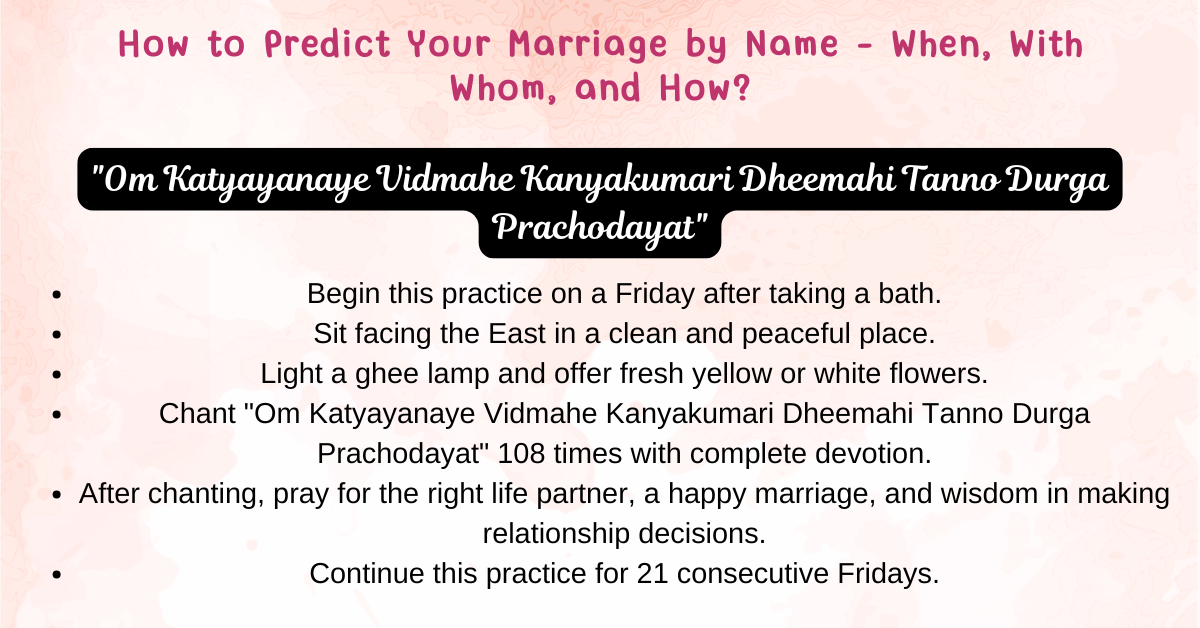 How to Predict Your Marriage by Name - When, With Whom, and How?

"Om Katyayanaye Vidmahe Kanyakumari Dheemahi Tanno Durga Prachodayat"

- Begin this practice on a Friday after taking a bath.
- Sit facing the East in a clean and peaceful place.
- Light a ghee lamp and offer fresh yellow or white flowers.
- Chant "Om Katyayanaye Vidmahe Kanyakumari Dheemahi Tanno Durga Prachodayat" 108 times with complete devotion.
- After chanting, pray for the right life partner, a happy marriage, and wisdom in making relationship decisions.
- Continue this practice for 21 consecutive Fridays.